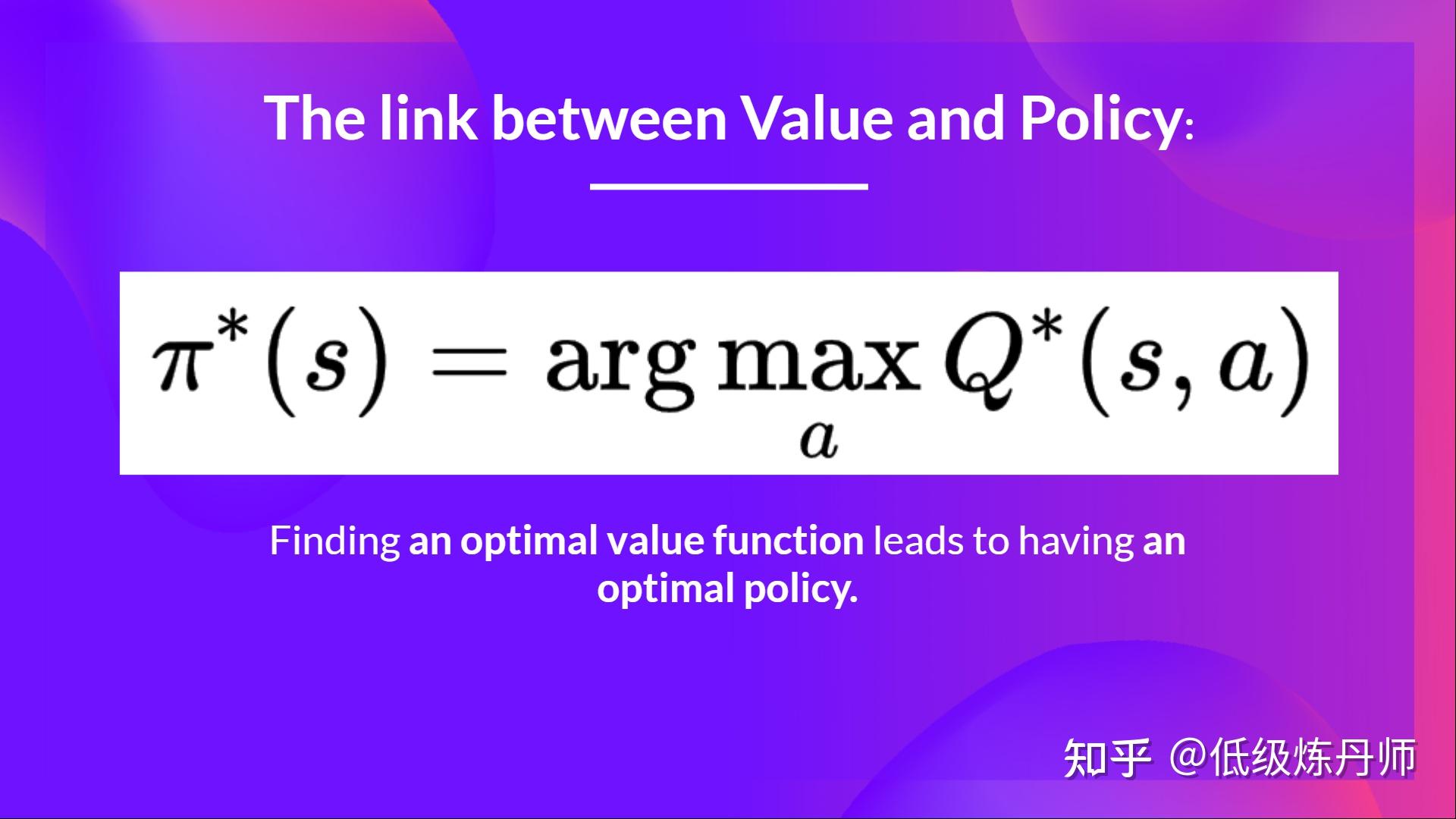 The link between Value and Policy:

$\pi^*(s) = \arg\max_a Q^*(s, a)$

Finding an optimal value function leads to having an optimal policy.

知乎 @低级炼丹师